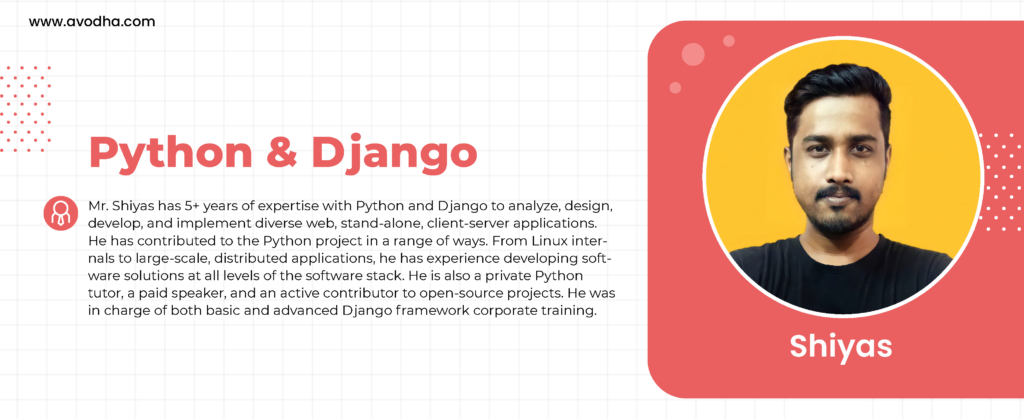 www.avodha.com

Python & Django

Mr. Shiyas has 5+ years of expertise with Python and Django to analyze, design, develop, and implement diverse web, stand-alone, client-server applications. He has contributed to the Python project in a range of ways. From Linux internals to large-scale, distributed applications, he has experience developing software solutions at all levels of the software stack. He is also a private Python tutor, a paid speaker, and an active contributor to open-source projects. He was in charge of both basic and advanced Django framework corporate training.

Shiyas